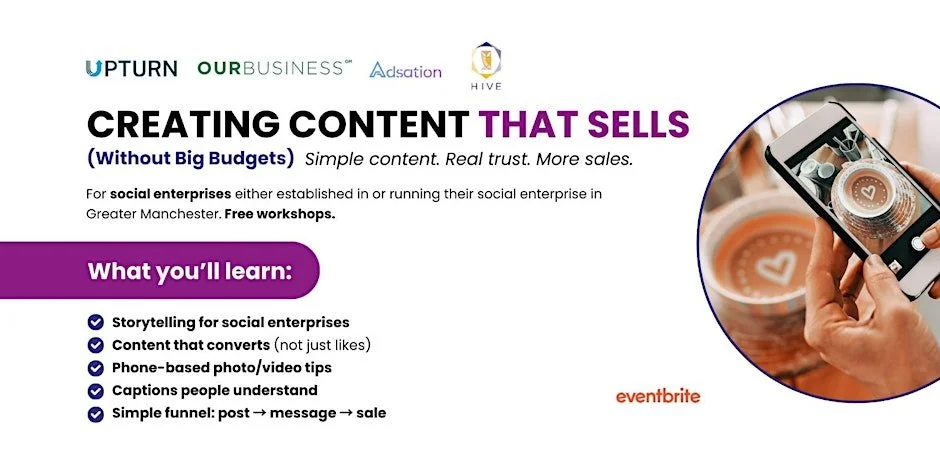 UPTURN OURBUSINESS℠ Adsation HIVE

CREATING CONTENT THAT SELLS

(Without Big Budgets) Simple content. Real trust. More sales.

For social enterprises either established in or running their social enterprise in Greater Manchester. Free workshops.

What you'll learn:

Storytelling for social enterprises
Content that converts (not just likes)
Phone-based photo/video tips
Captions people understand
Simple funnel: post → message → sale

eventbrite